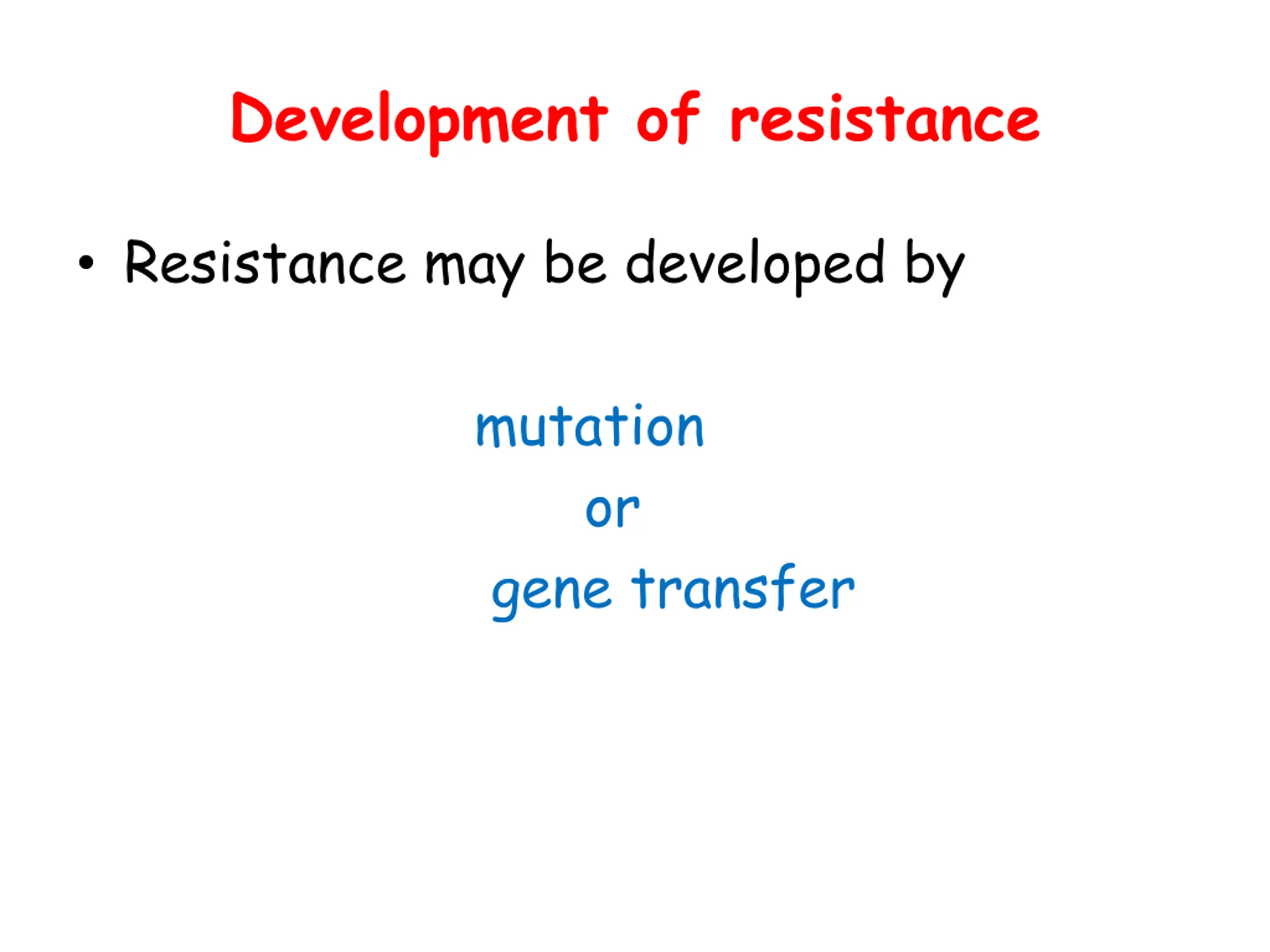 Development of resistance

• Resistance may be developed by

mutation

or

gene transfer